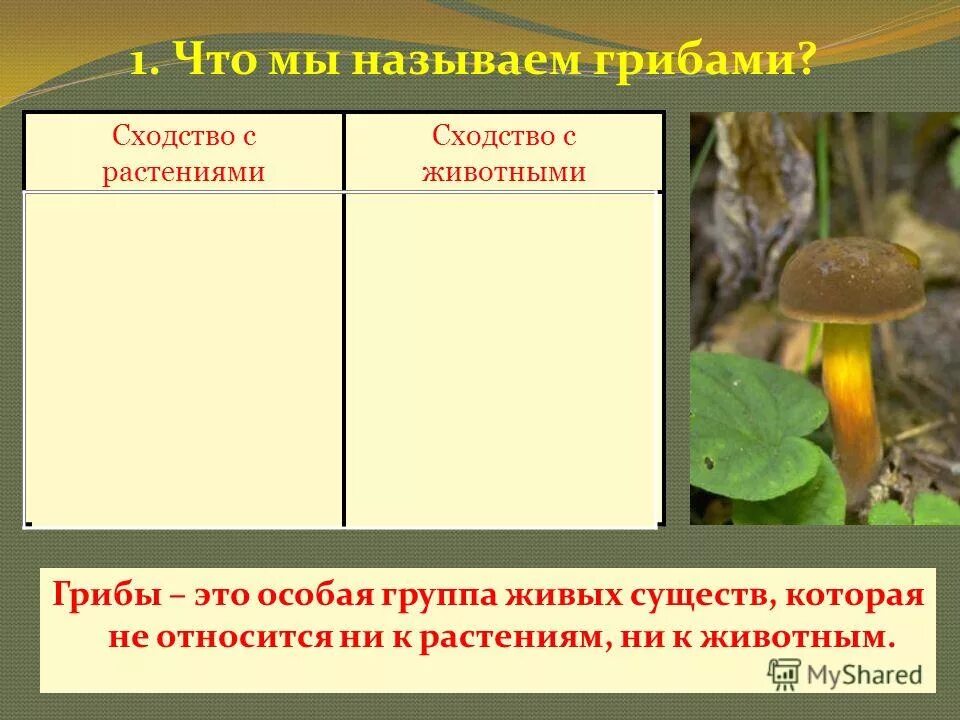 1. Что мы называем грибами?

| Сходство с растениями | Сходство с животными |
|---|---|
| | |

Грибы – это особая группа живых существ, которая не относится ни к растениям, ни к животным.

MyShared